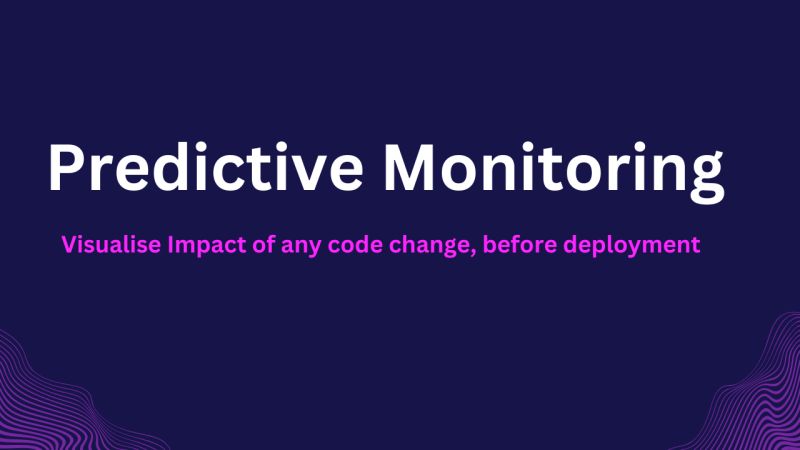 Predictive Monitoring

Visualise Impact of any code change, before deployment